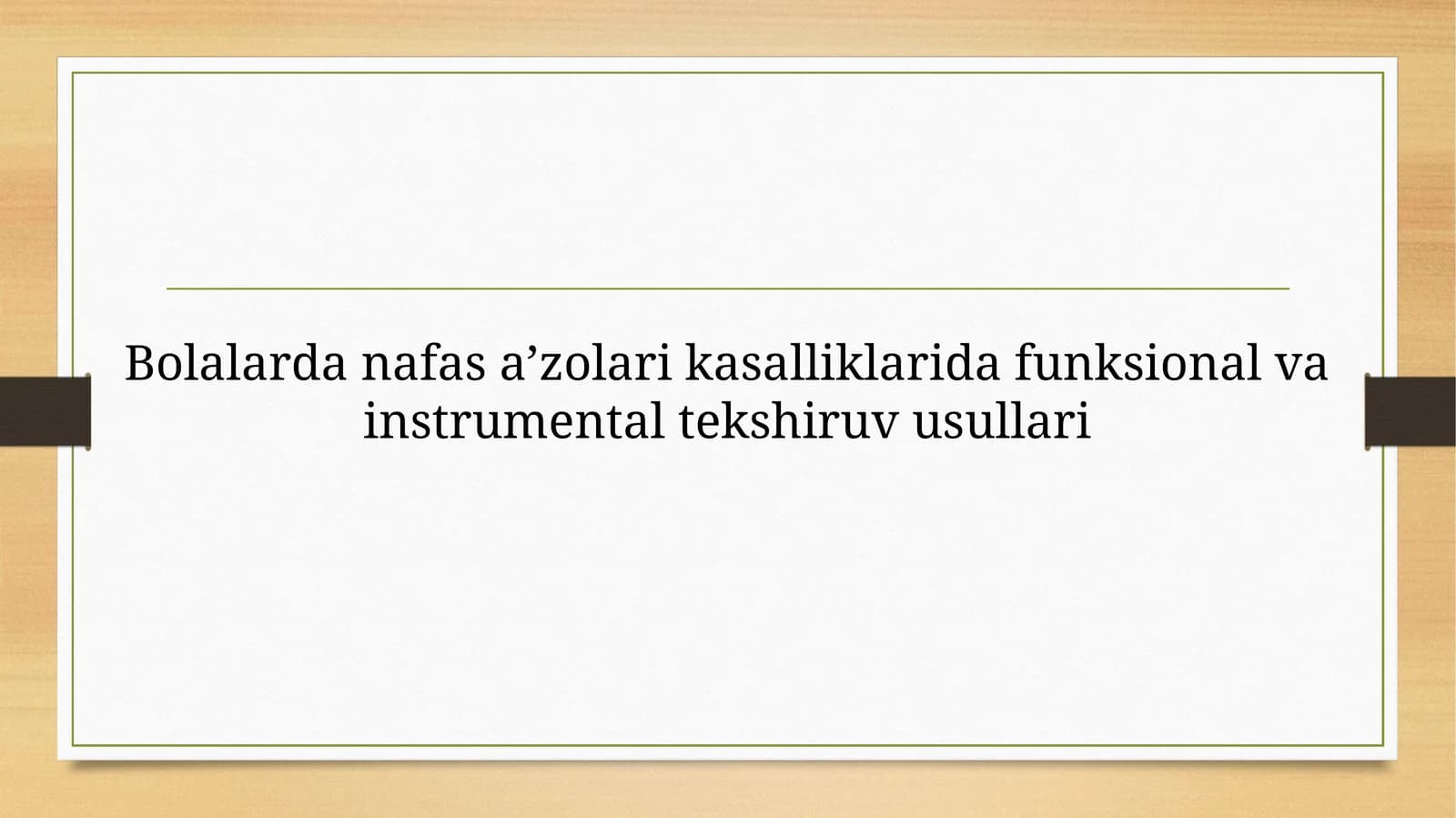 Bolalarda nafas a’zolari kasalliklarida funksional va instrumental tekshiruv usullari